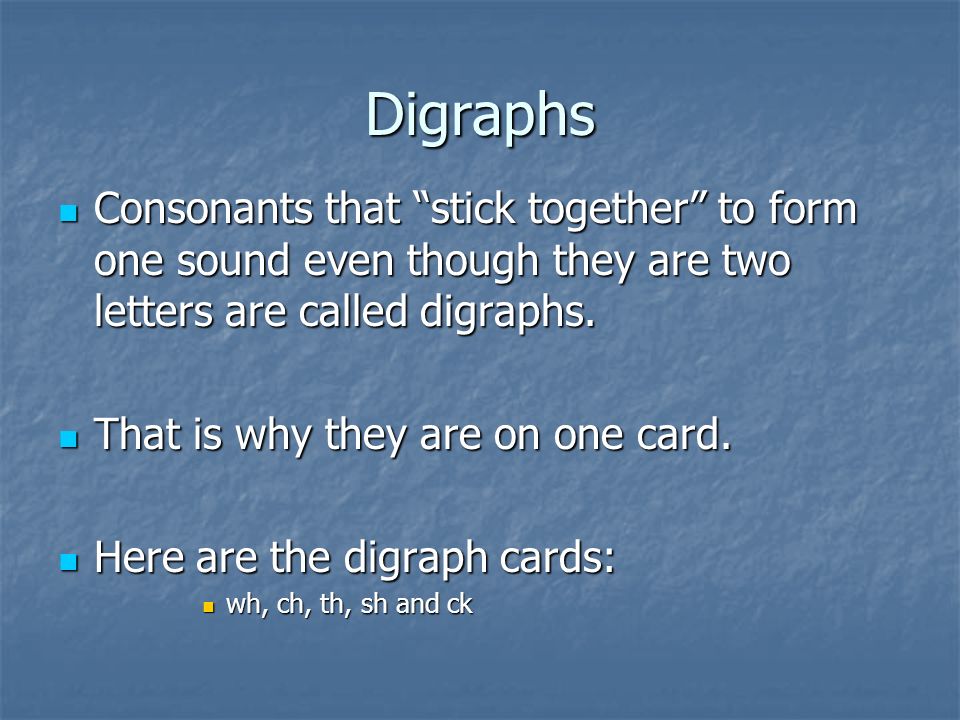 Digraphs

Consonants that “stick together” to form one sound even though they are two letters are called digraphs.

That is why they are on one card.

Here are the digraph cards:

wh, ch, th, sh and ck